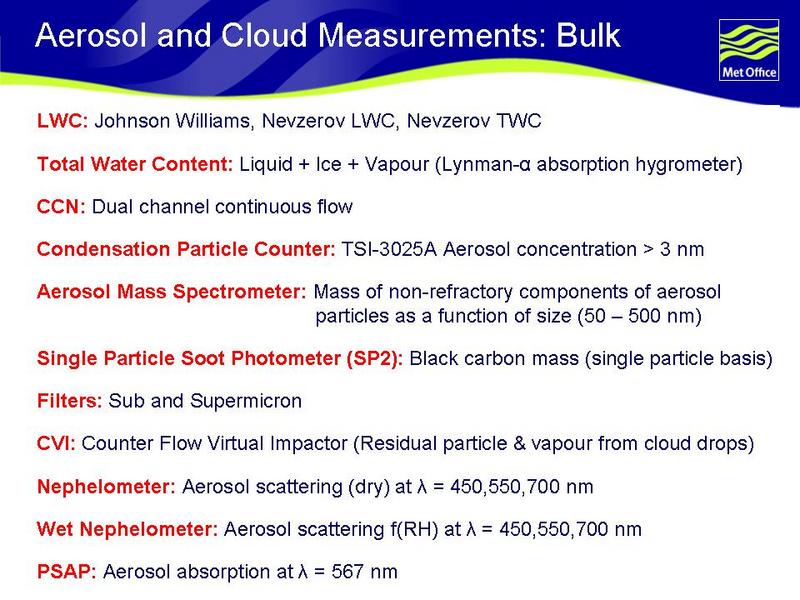 Aerosol and Cloud Measurements: Bulk

Met Office

LWC: Johnson Williams, Nevzerov LWC, Nevzerov TWC

Total Water Content: Liquid + Ice + Vapour (Lynman-α absorption hygrometer)

CCN: Dual channel continuous flow

Condensation Particle Counter: TSI-3025A Aerosol concentration > 3 nm

Aerosol Mass Spectrometer: Mass of non-refractory components of aerosol particles as a function of size (50 – 500 nm)

Single Particle Soot Photometer (SP2): Black carbon mass (single particle basis)

Filters: Sub and Supermicron

CVI: Counter Flow Virtual Impactor (Residual particle & vapour from cloud drops)

Nephelometer: Aerosol scattering (dry) at λ = 450,550,700 nm

Wet Nephelometer: Aerosol scattering f(RH) at λ = 450,550,700 nm

PSAP: Aerosol absorption at λ = 567 nm